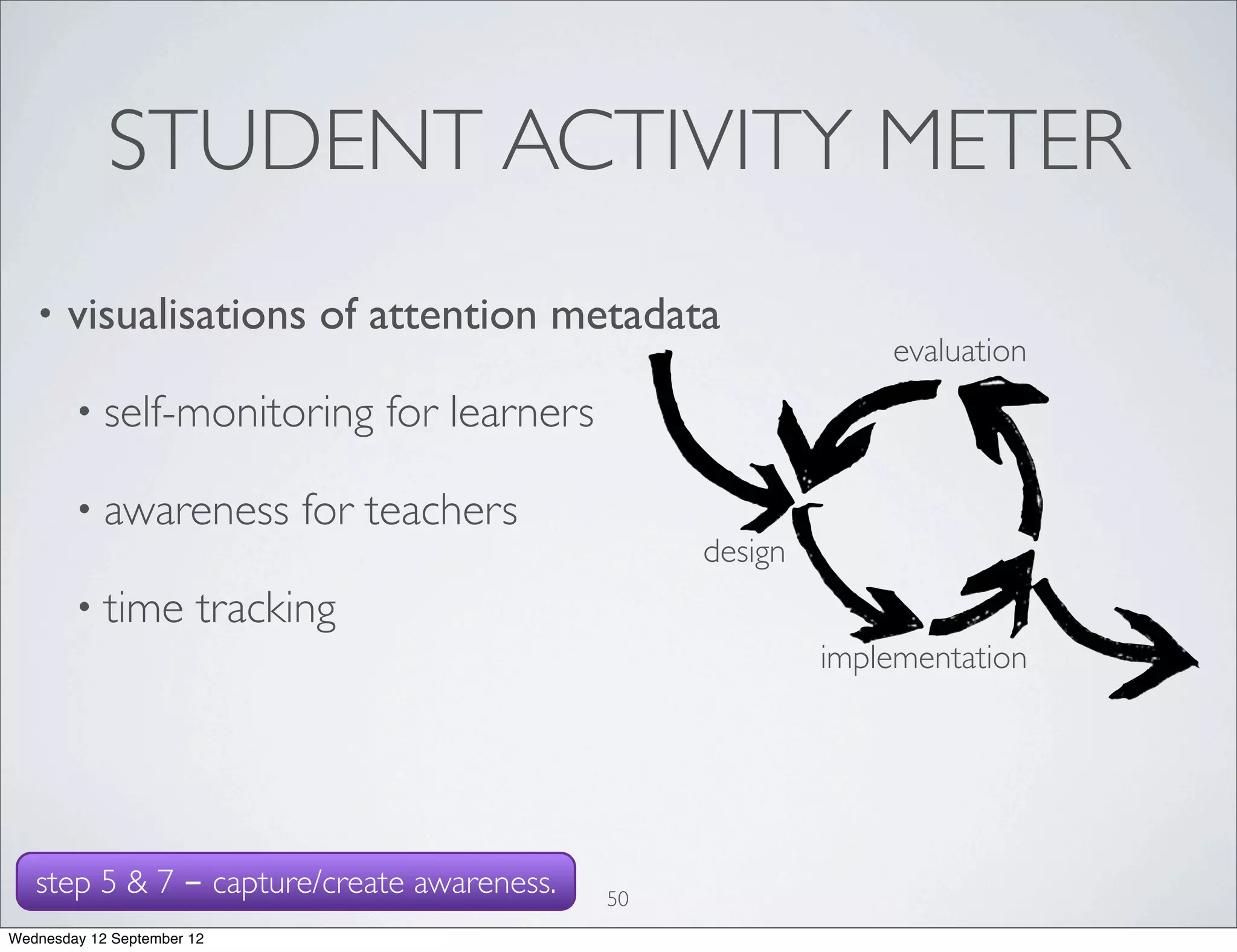 STUDENT ACTIVITY METER

• visualisations of attention metadata

• self-monitoring for learners

• awareness for teachers

• time tracking

evaluation

design

implementation

step 5 & 7 – capture/create awareness.

50

Wednesday 12 September 12